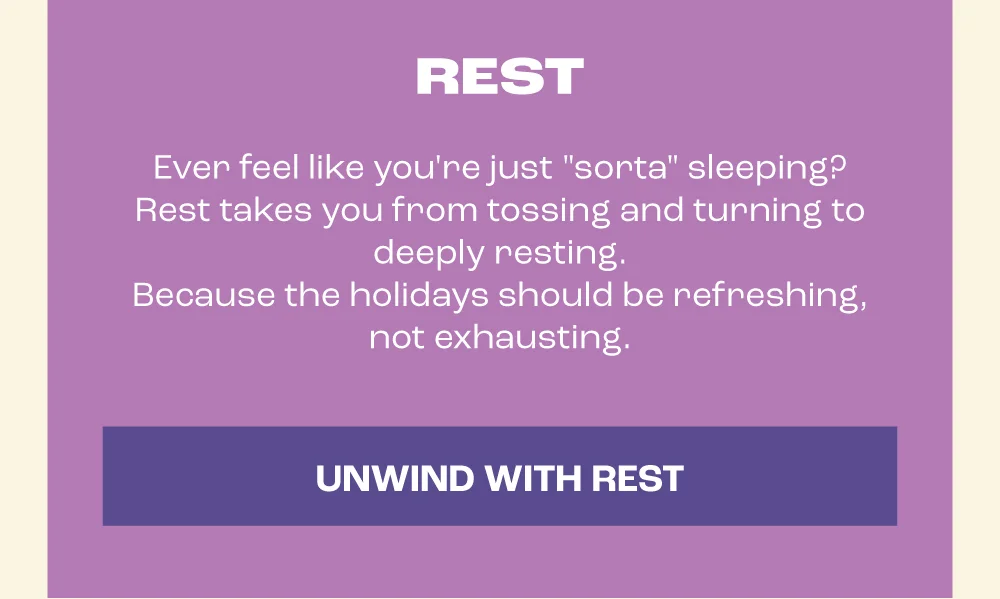 REST

Ever feel like you're just "sorta" sleeping? Rest takes you from tossing and turning to deeply resting.
Because the holidays should be refreshing, not exhausting.

UNWIND WITH REST